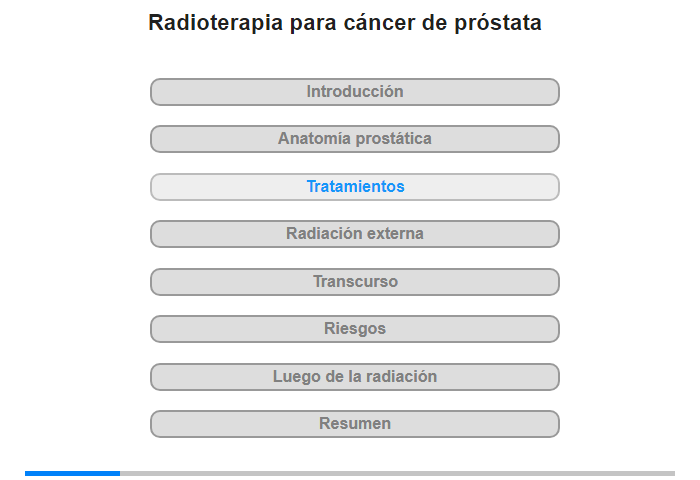 Radioterapia para cáncer de próstata

Introducción

Anatomía prostática

Tratamientos

Radiación externa

Transcurso

Riesgos

Luego de la radiación

Resumen